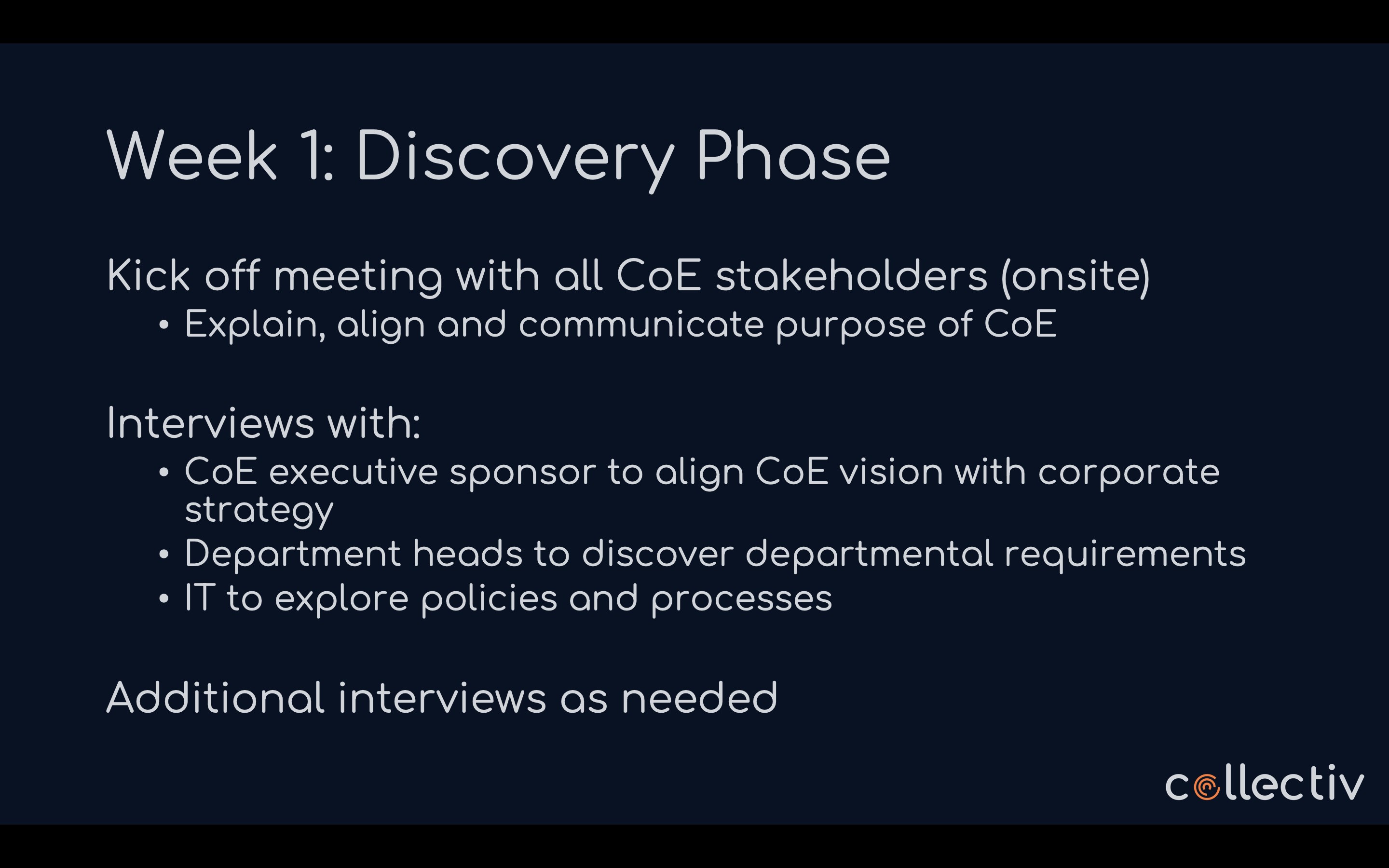 Week 1: Discovery Phase

Kick off meeting with all CoE stakeholders (onsite)
• Explain, align and communicate purpose of CoE

Interviews with:
• CoE executive sponsor to align CoE vision with corporate strategy
• Department heads to discover departmental requirements
• IT to explore policies and processes

Additional interviews as needed

collectiv